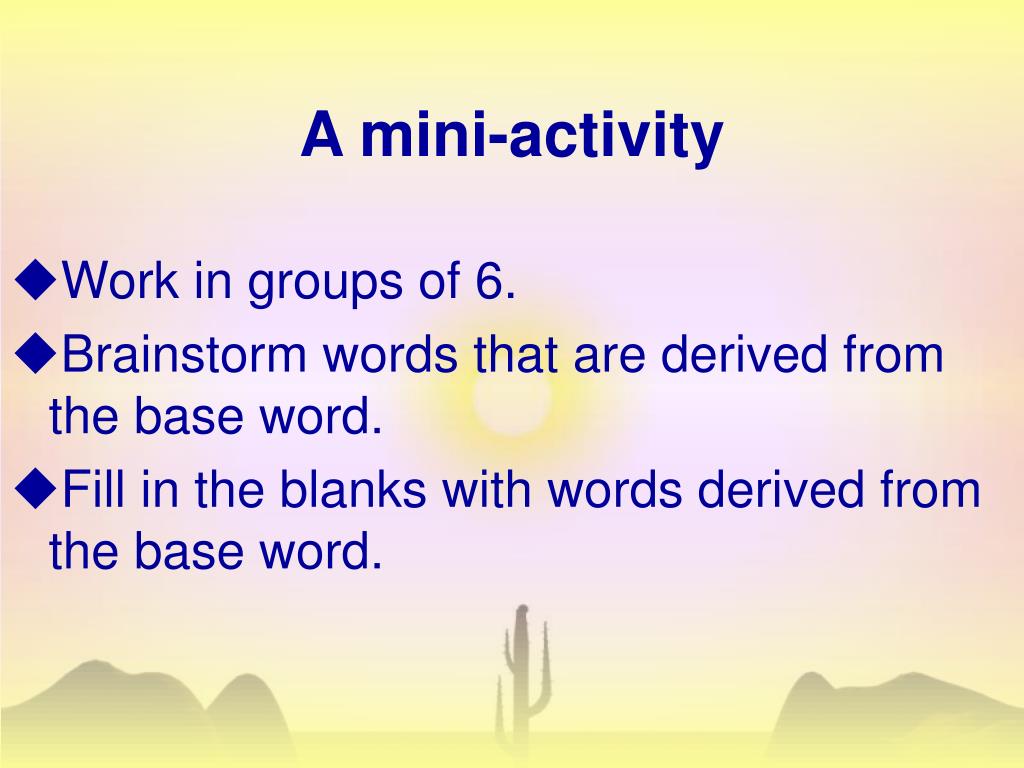 A mini-activity

◆Work in groups of 6.

◆Brainstorm words that are derived from the base word.

◆Fill in the blanks with words derived from the base word.